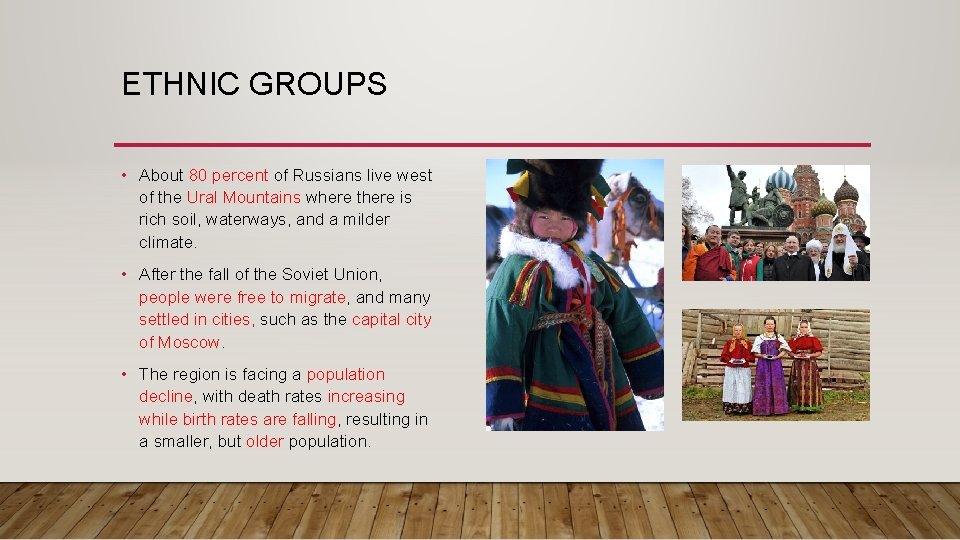 ETHNIC GROUPS

• About 80 percent of Russians live west of the Ural Mountains where there is rich soil, waterways, and a milder climate.

• After the fall of the Soviet Union, people were free to migrate, and many settled in cities, such as the capital city of Moscow.

• The region is facing a population decline, with death rates increasing while birth rates are falling, resulting in a smaller, but older population.